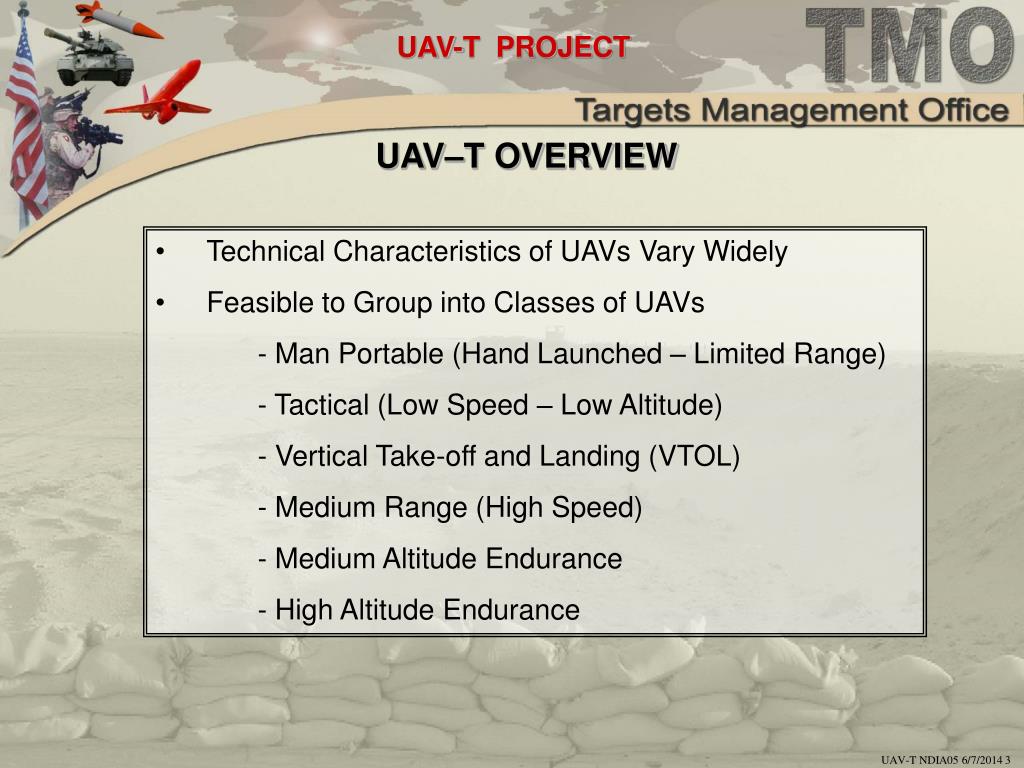 UAV-T PROJECT

TMO

Targets Management Office

UAV–T OVERVIEW

• Technical Characteristics of UAVs Vary Widely

• Feasible to Group into Classes of UAVs

- Man Portable (Hand Launched – Limited Range)

- Tactical (Low Speed – Low Altitude)

- Vertical Take-off and Landing (VTOL)

- Medium Range (High Speed)

- Medium Altitude Endurance

- High Altitude Endurance

UAV-T NDIA05 6/7/2014 3